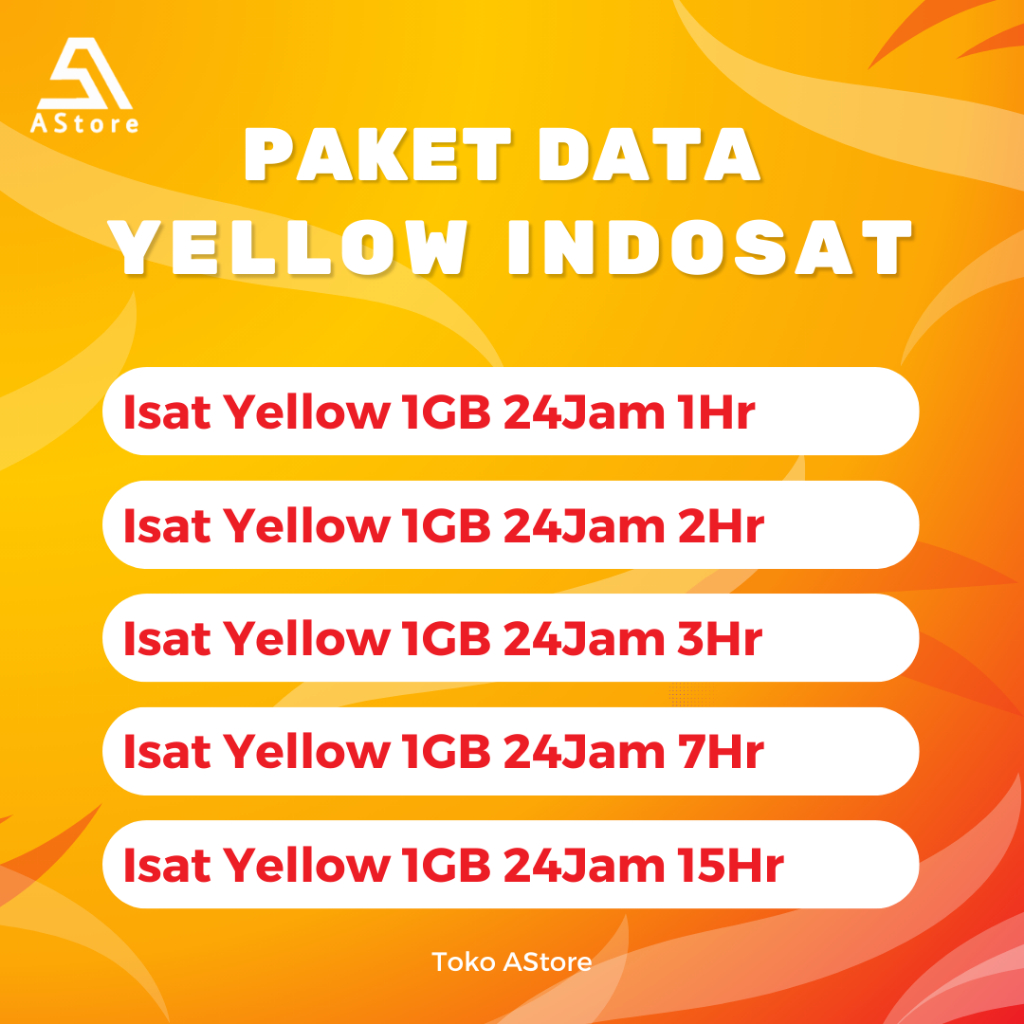 AStore

PAKET DATA YELLOW INDOSAT

Isat Yellow 1GB 24Jam 1Hr

Isat Yellow 1GB 24Jam 2Hr

Isat Yellow 1GB 24Jam 3Hr

Isat Yellow 1GB 24Jam 7Hr

Isat Yellow 1GB 24Jam 15Hr

Toko AStore